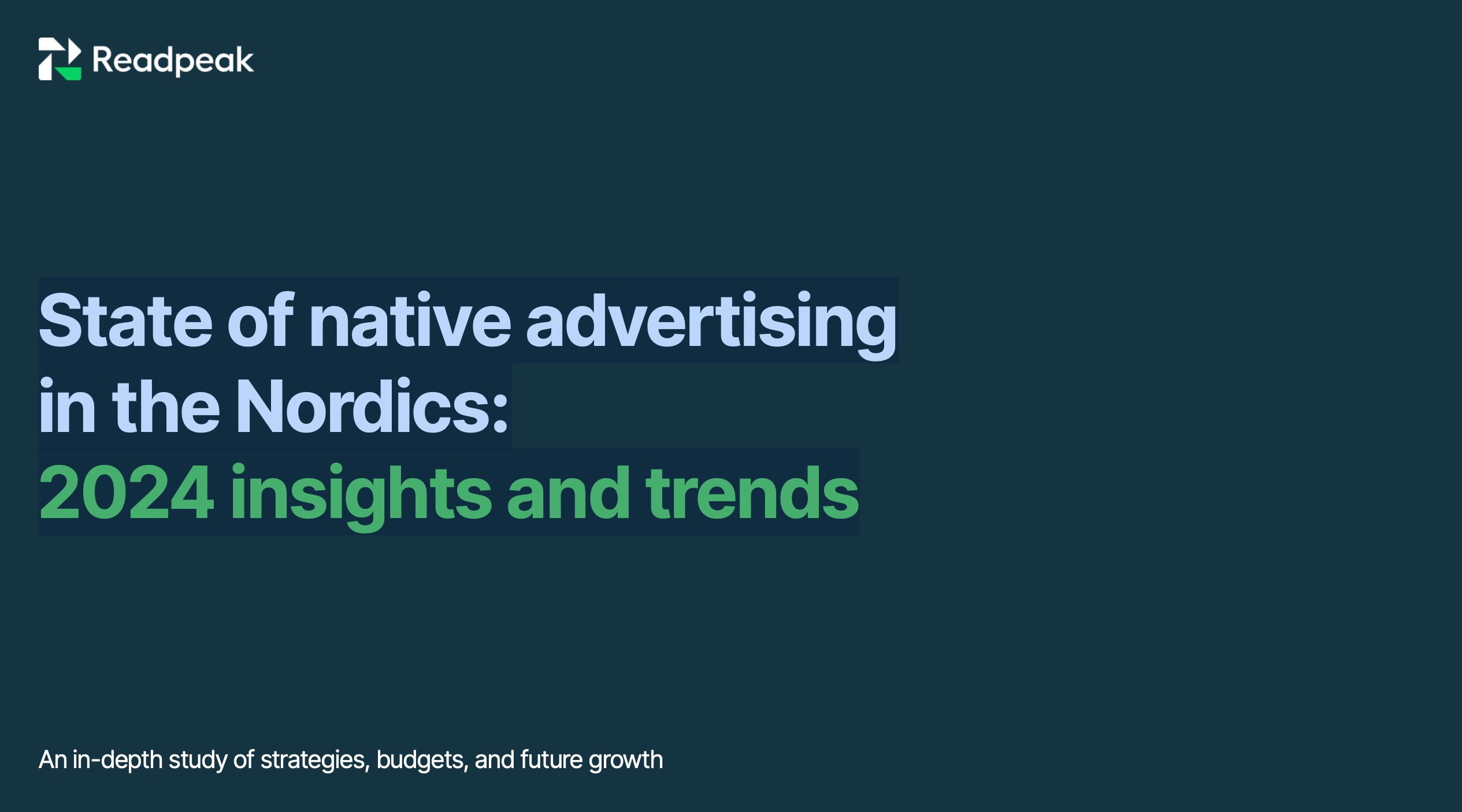 Readpeak

State of native advertising in the Nordics: 2024 insights and trends

An in-depth study of strategies, budgets, and future growth